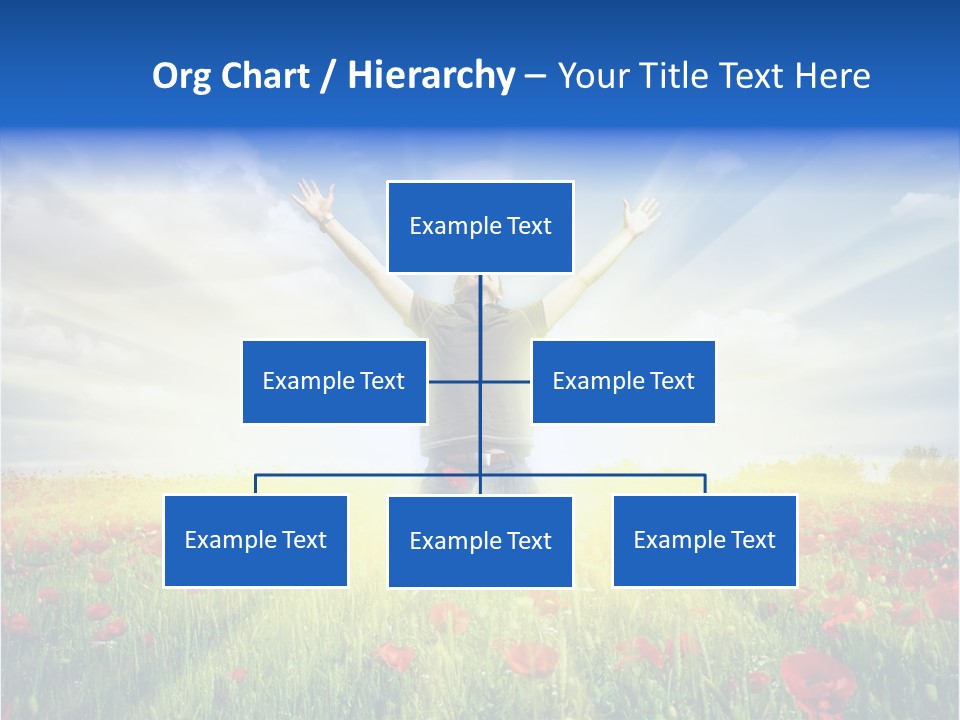 Org Chart / Hierarchy – Your Title Text Here

Example Text

Example Text

Example Text

Example Text

Example Text

Example Text